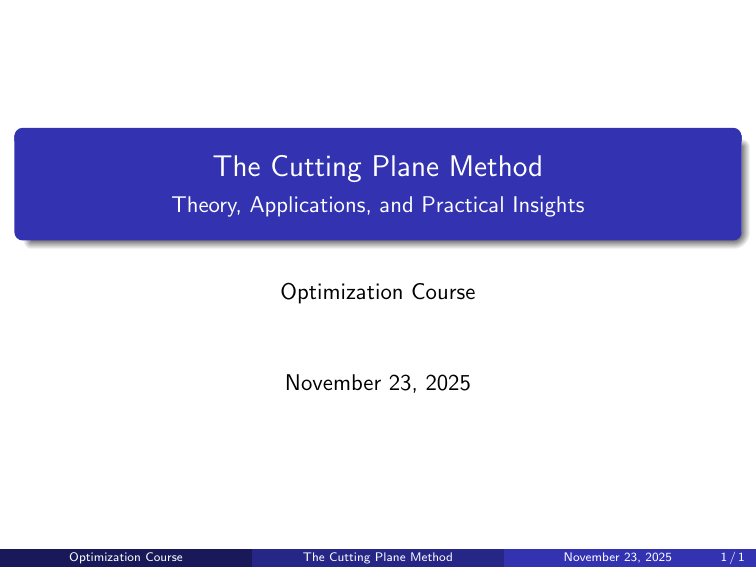 The Cutting Plane Method
Theory, Applications, and Practical Insights

Optimization Course

November 23, 2025

Optimization Course The Cutting Plane Method November 23, 2025 1 / 1